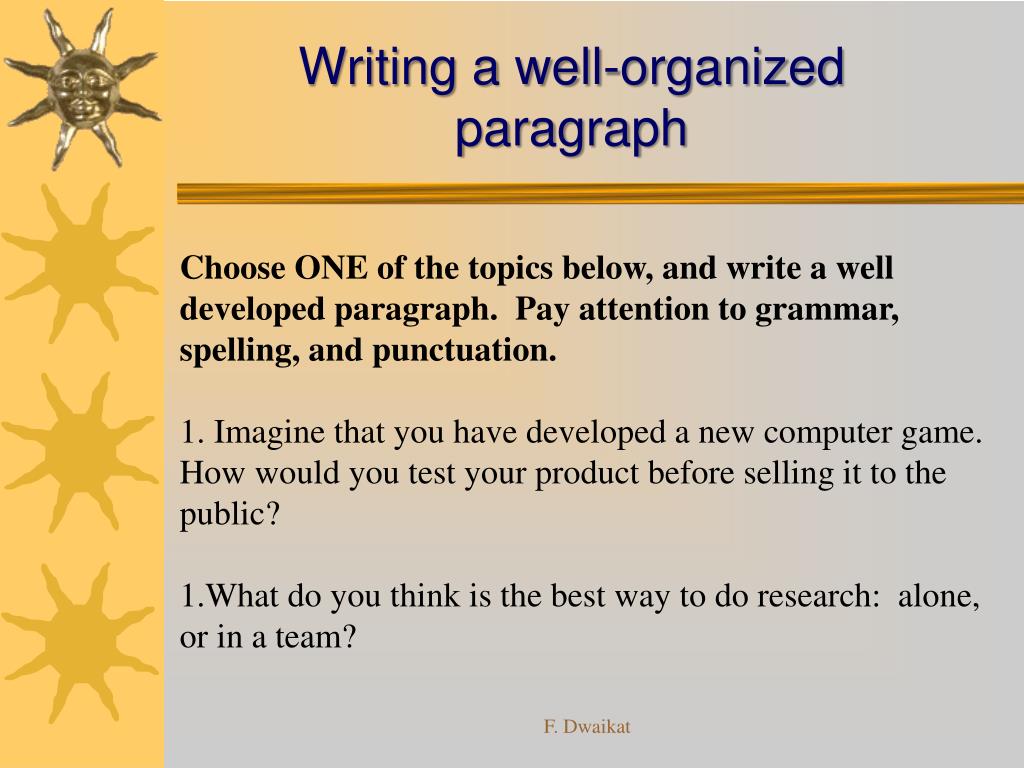 Writing a well-organized paragraph

Choose ONE of the topics below, and write a well developed paragraph. Pay attention to grammar, spelling, and punctuation.

1. Imagine that you have developed a new computer game. How would you test your product before selling it to the public?

1.What do you think is the best way to do research: alone, or in a team?

F. Dwaikat